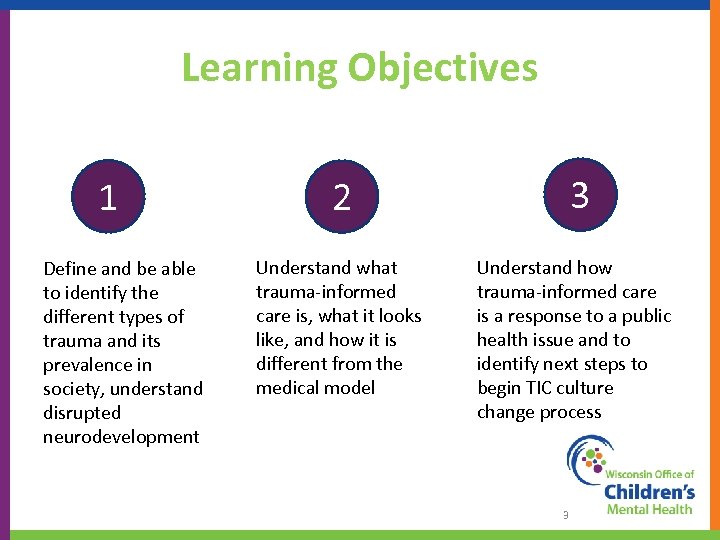 Learning Objectives

1

Define and be able to identify the different types of trauma and its prevalence in society, understand disrupted neurodevelopment

2

Understand what trauma-informed care is, what it looks like, and how it is different from the medical model

3

Understand how trauma-informed care is a response to a public health issue and to identify next steps to begin TIC culture change process

Wisconsin Office of
Children's
Mental Health

3